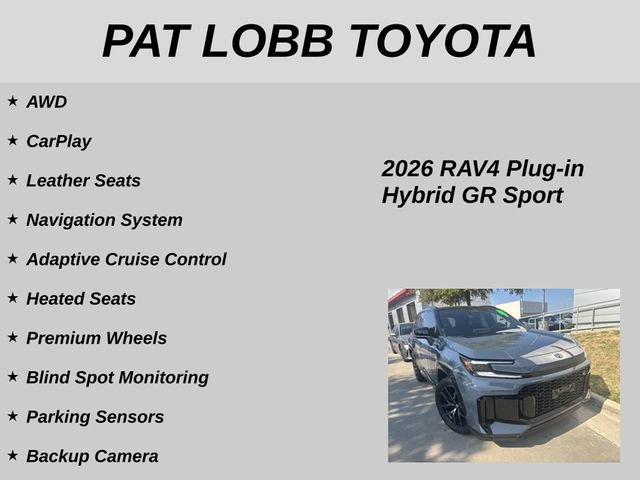 PAT LOBB TOYOTA

★ AWD

★ CarPlay

★ Leather Seats

★ Navigation System

★ Adaptive Cruise Control

★ Heated Seats

★ Premium Wheels

★ Blind Spot Monitoring

★ Parking Sensors

★ Backup Camera

2026 RAV4 Plug-in Hybrid GR Sport